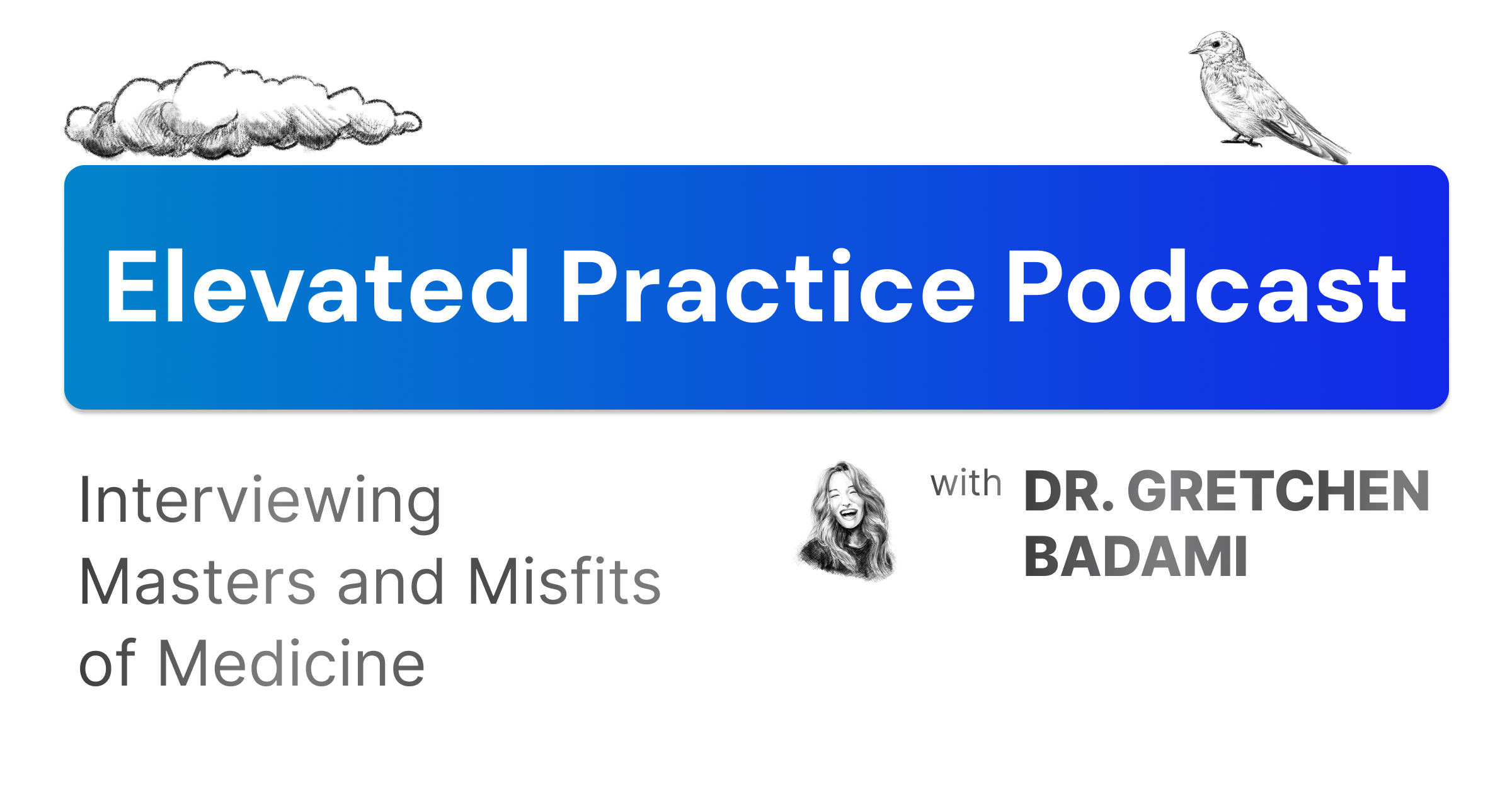 Elevated Practice Podcast

Interviewing Masters and Misfits of Medicine

with DR. GRETCHEN BADAMI